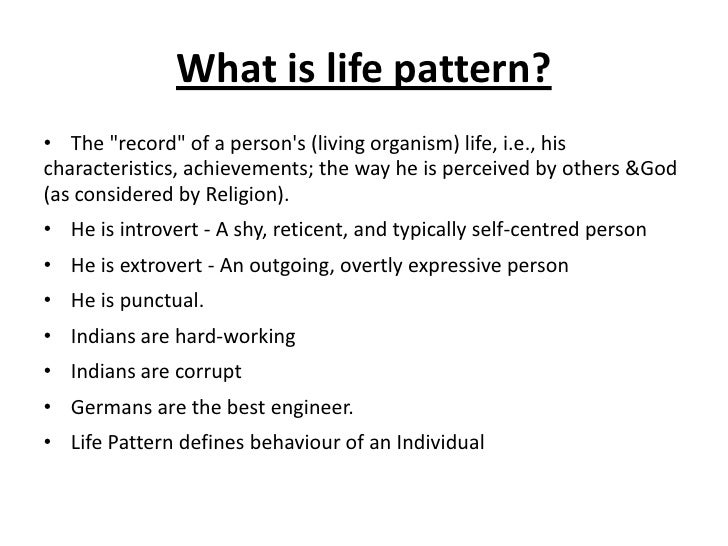 What is life pattern?

• The "record" of a person's (living organism) life, i.e., his characteristics, achievements; the way he is perceived by others &God (as considered by Religion).

• He is introvert - A shy, reticent, and typically self-centred person

• He is extrovert - An outgoing, overtly expressive person

• He is punctual.

• Indians are hard-working

• Indians are corrupt

• Germans are the best engineer.

• Life Pattern defines behaviour of an Individual